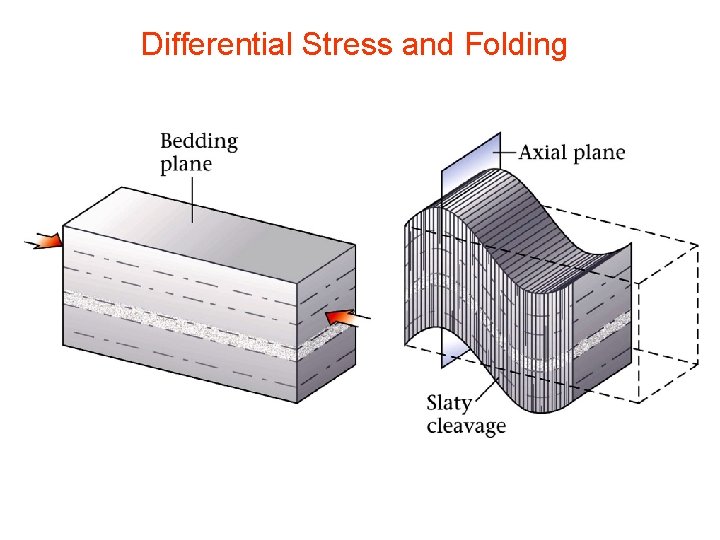 Differential Stress and Folding

Bedding plane

Axial plane

Slaty cleavage